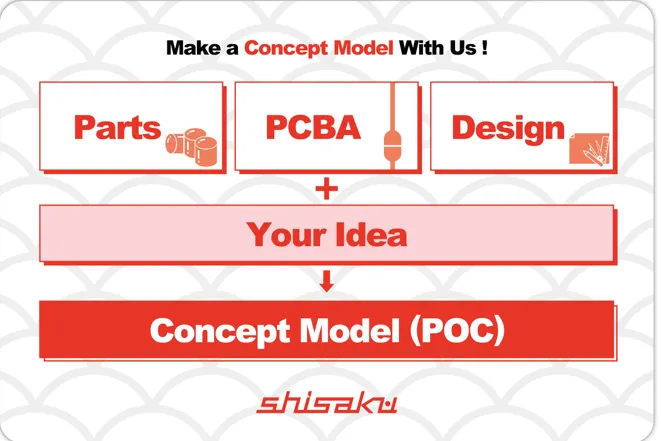 Make a Concept Model With Us !

Parts

PCBA

Design

+

Your Idea

Concept Model (POC)

shisaku